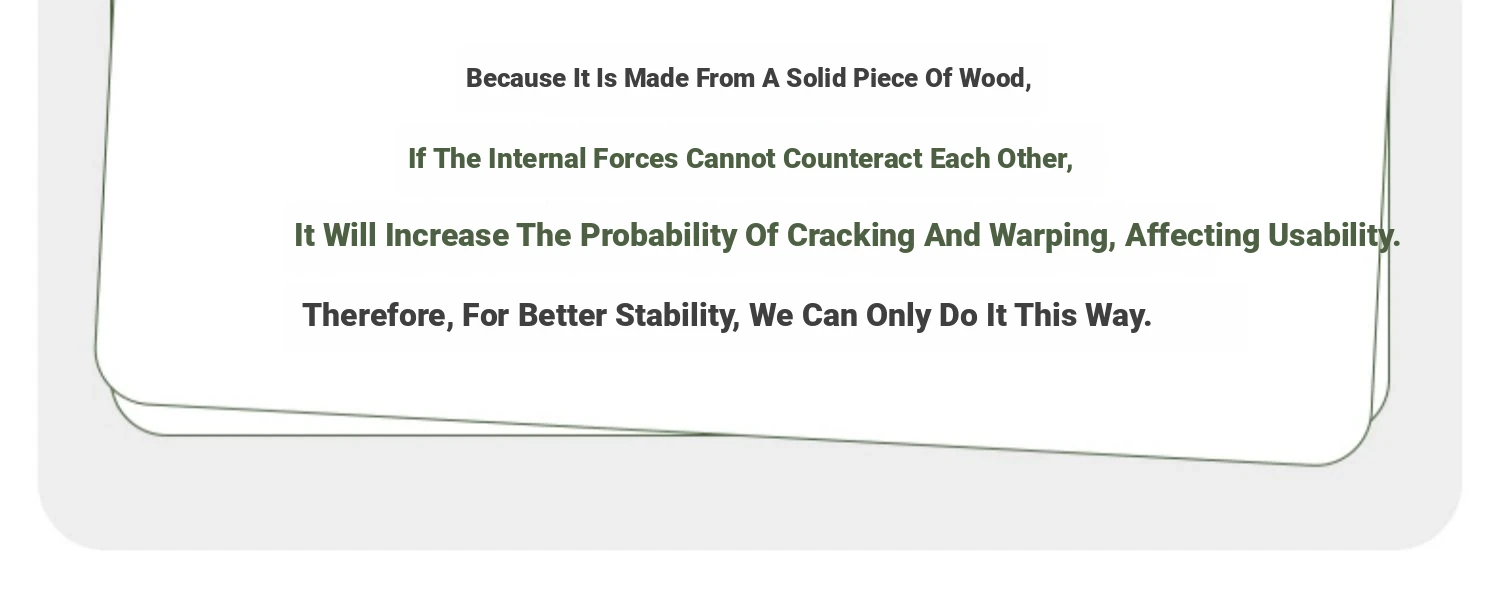 Because It Is Made From A Solid Piece Of Wood,

If The Internal Forces Cannot Counteract Each Other,

It Will Increase The Probability Of Cracking And Warping, Affecting Usability.

Therefore, For Better Stability, We Can Only Do It This Way.